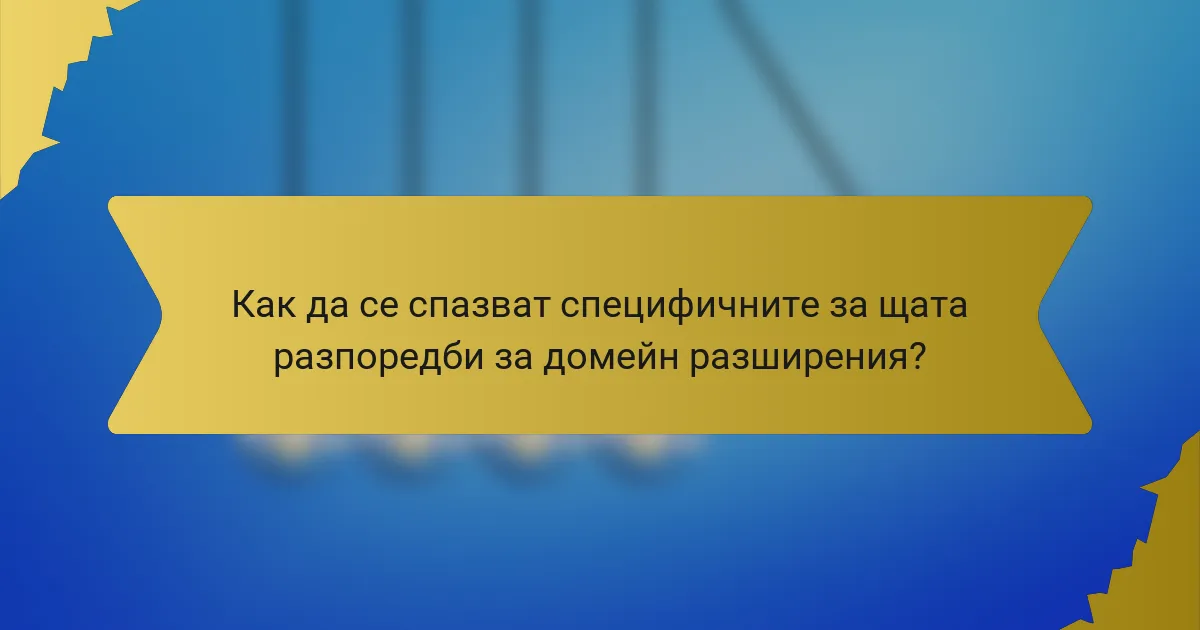 Как да се спазват специфичните за щата разпоредби за домейн разширения?